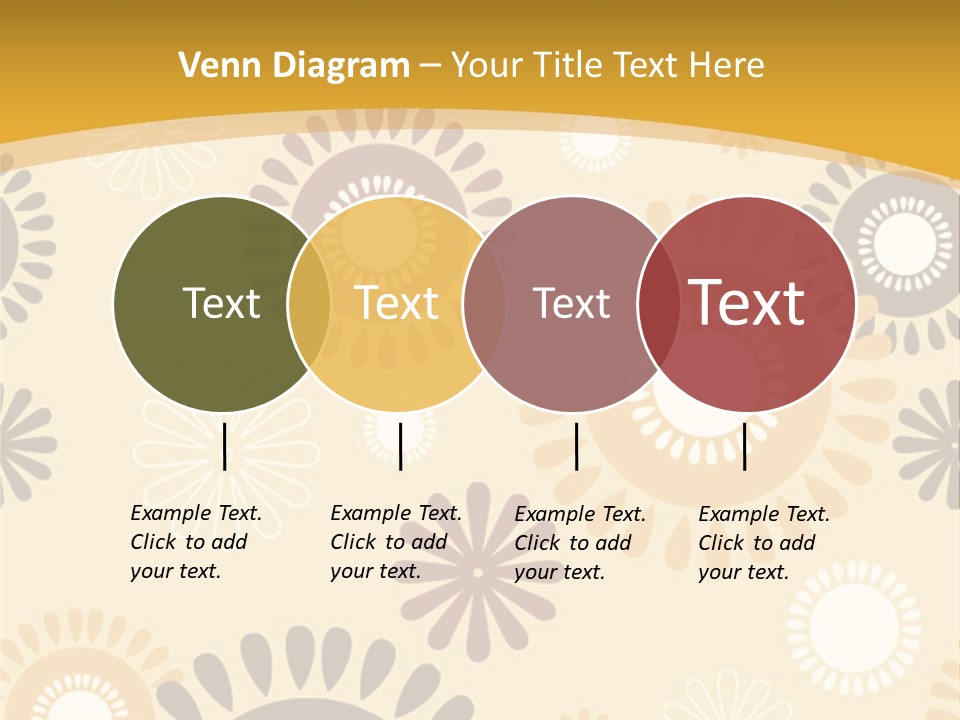 Venn Diagram – Your Title Text Here

Text

Text

Text

Text

Example Text. Click to add your text.

Example Text. Click to add your text.

Example Text. Click to add your text.

Example Text. Click to add your text.